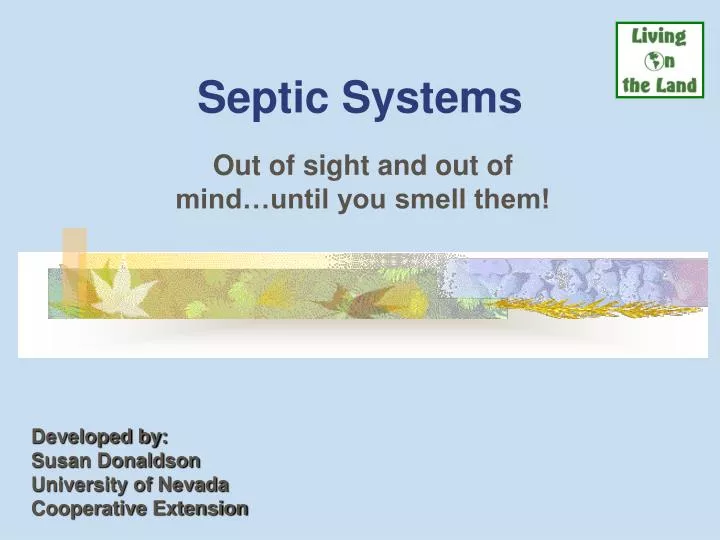 Living On the Land

Septic Systems

Out of sight and out of mind…until you smell them!

Developed by:
Susan Donaldson
University of Nevada
Cooperative Extension